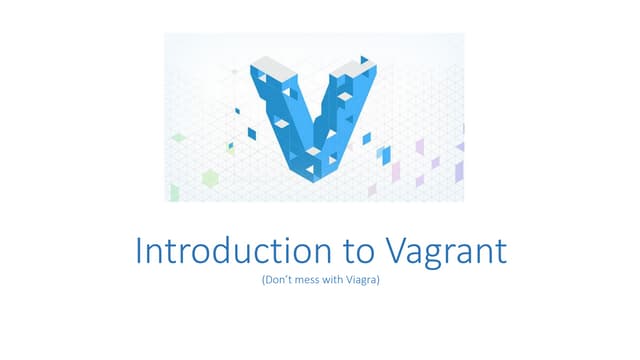 Introduction to Vagrant

(Don't mess with Viagra)